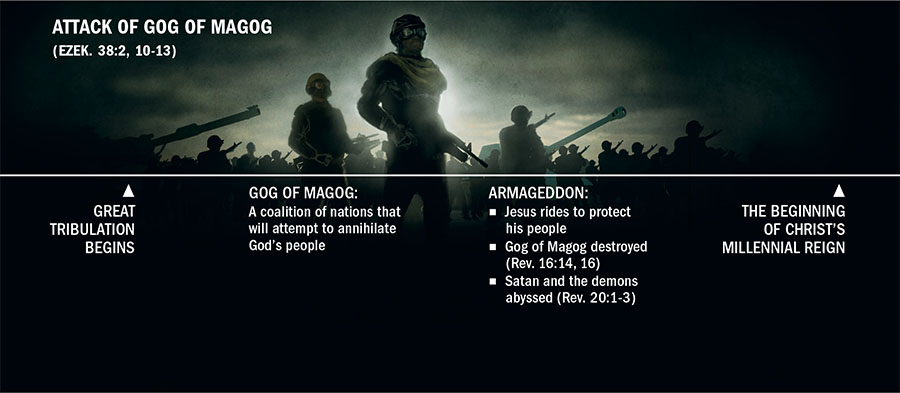 ATTACK OF GOG OF MAGOG
(EZEK. 38:2, 10-13)

▲
GREAT TRIBULATION BEGINS

GOG OF MAGOG:
A coalition of nations that will attempt to annihilate God's people

ARMAGEDDON:
■ Jesus rides to protect his people
■ Gog of Magog destroyed (Rev. 16:14, 16)
■ Satan and the demons abyssed (Rev. 20:1-3)

▲
THE BEGINNING OF CHRIST'S MILLENNIAL REIGN